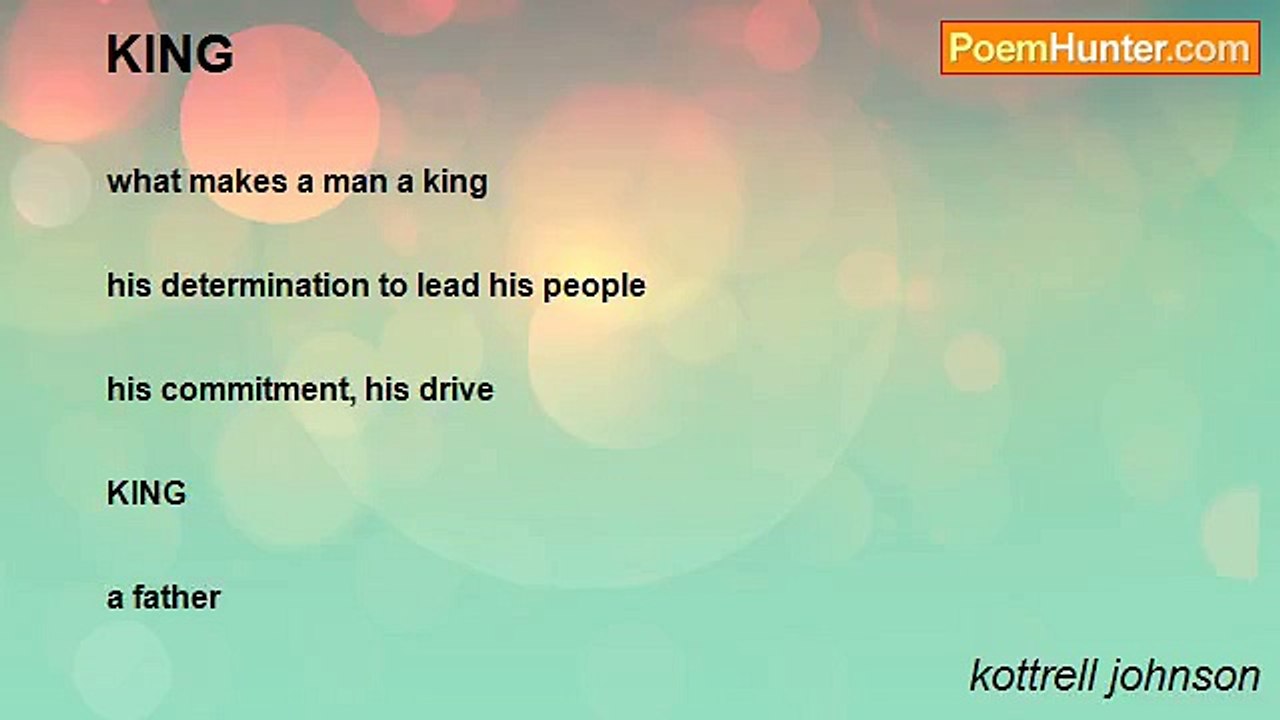 KING

PoemHunter.com

what makes a man a king

his determination to lead his people

his commitment, his drive

KING

a father

kottrell johnson